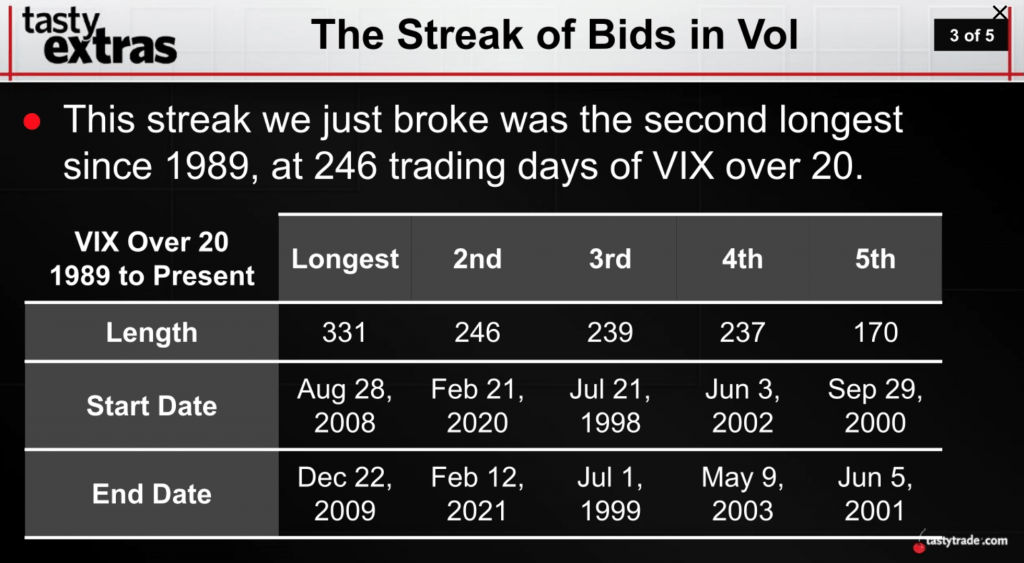 tasty extras

The Streak of Bids in Vol

3 of 5

This streak we just broke was the second longest since 1989, at 246 trading days of VIX over 20.

| VIX Over 20 1989 to Present | Longest | 2nd | 3rd | 4th | 5th |
|---|---|---|---|---|---|
| Length | 331 | 246 | 239 | 237 | 170 |
| Start Date | Aug 28, 2008 | Feb 21, 2020 | Jul 21, 1998 | Jun 3, 2002 | Sep 29, 2000 |
| End Date | Dec 22, 2009 | Feb 12, 2021 | Jul 1, 1999 | May 9, 2003 | Jun 5, 2001 |

tastytrade.com